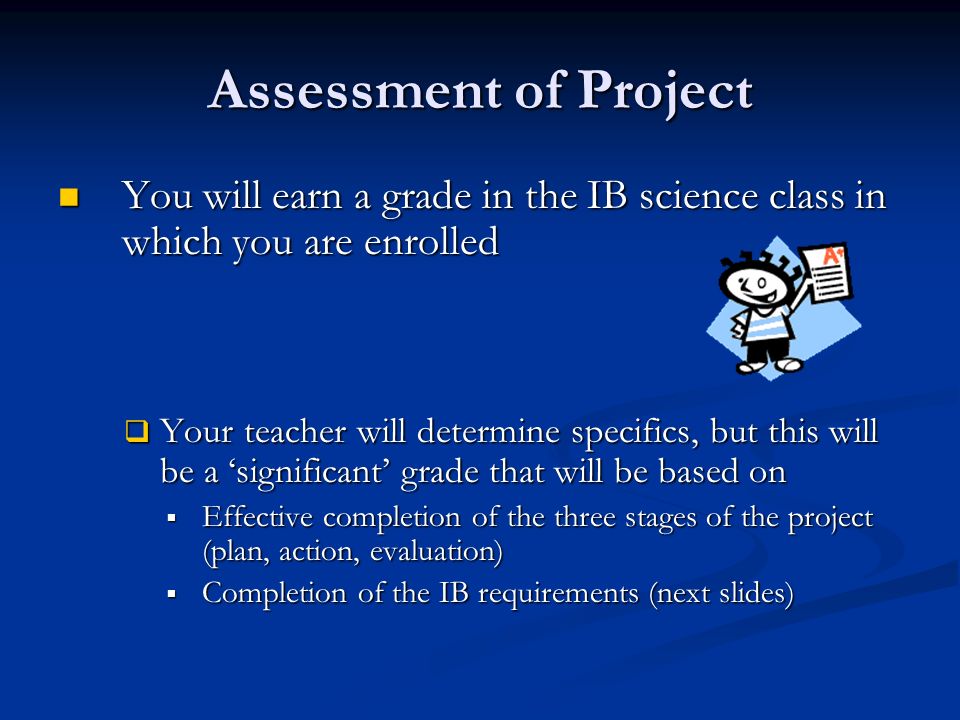 Assessment of Project

You will earn a grade in the IB science class in which you are enrolled

A+

Your teacher will determine specifics, but this will be a ‘significant’ grade that will be based on

Effective completion of the three stages of the project (plan, action, evaluation)

Completion of the IB requirements (next slides)